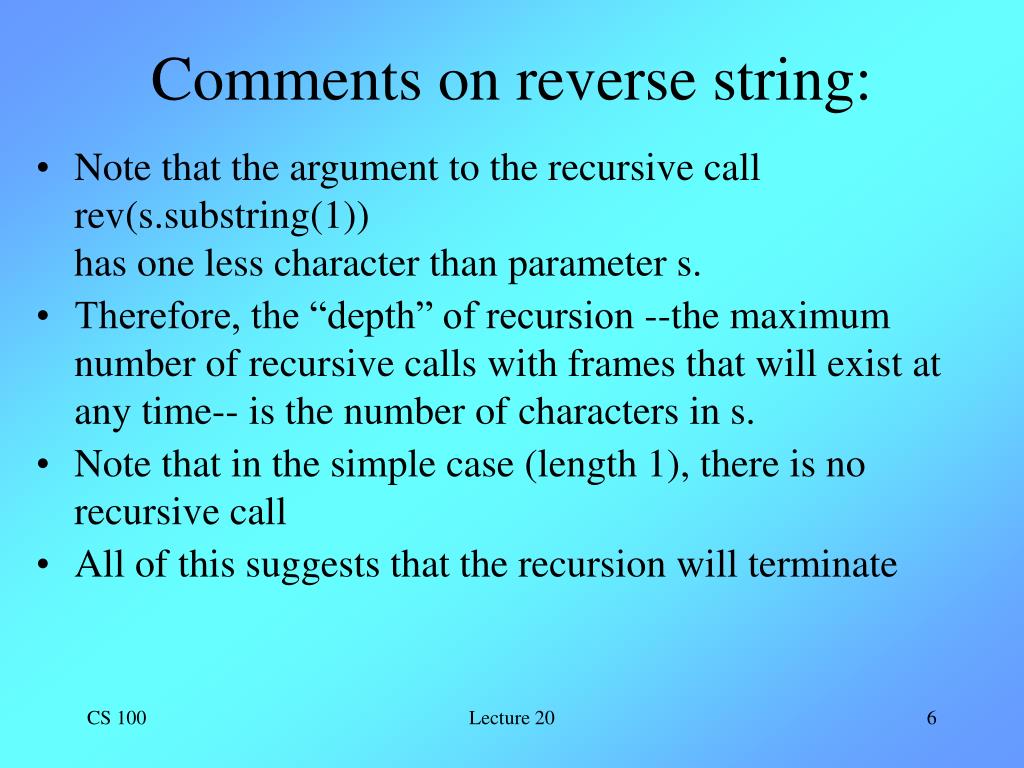 Comments on reverse string:

• Note that the argument to the recursive call
rev(s.substring(1))
has one less character than parameter s.
• Therefore, the “depth” of recursion --the maximum number of recursive calls with frames that will exist at any time-- is the number of characters in s.
• Note that in the simple case (length 1), there is no recursive call
• All of this suggests that the recursion will terminate

CS 100

Lecture 20

6